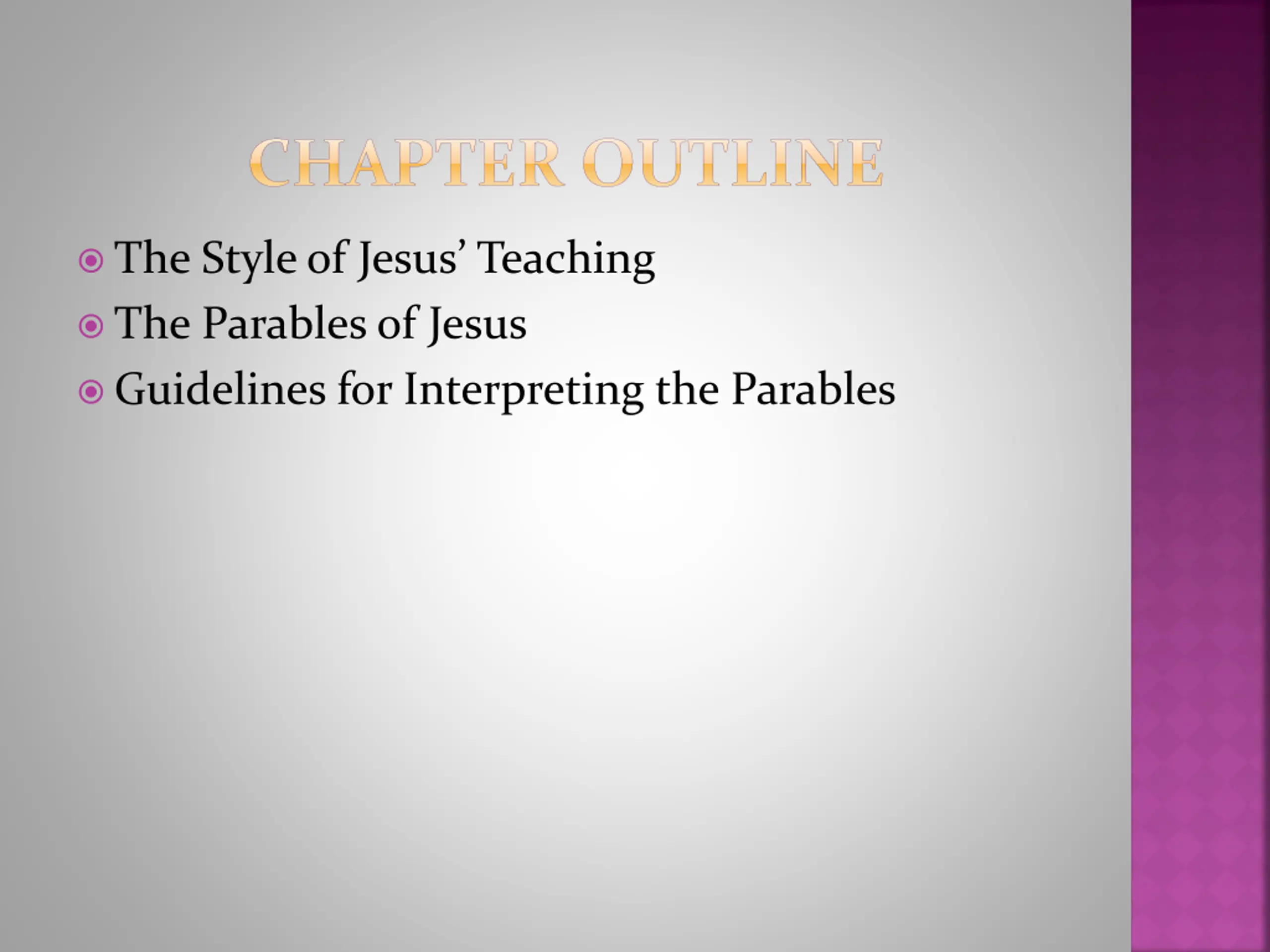 CHAPTER OUTLINE

The Style of Jesus’ Teaching
The Parables of Jesus
Guidelines for Interpreting the Parables